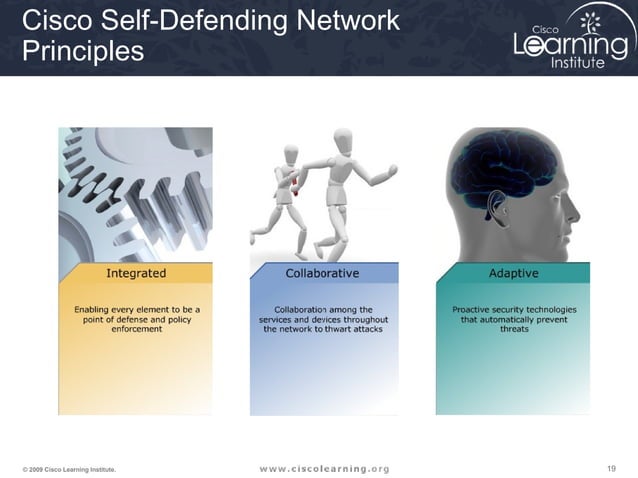 Cisco Self-Defending Network Principles

Cisco Learning Institute

Integrated

Enabling every element to be a point of defense and policy enforcement

Collaborative

Collaboration among the services and devices throughout the network to thwart attacks

Adaptive

Proactive security technologies that automatically prevent threats

© 2009 Cisco Learning Institute.

www.ciscolearning.org

19